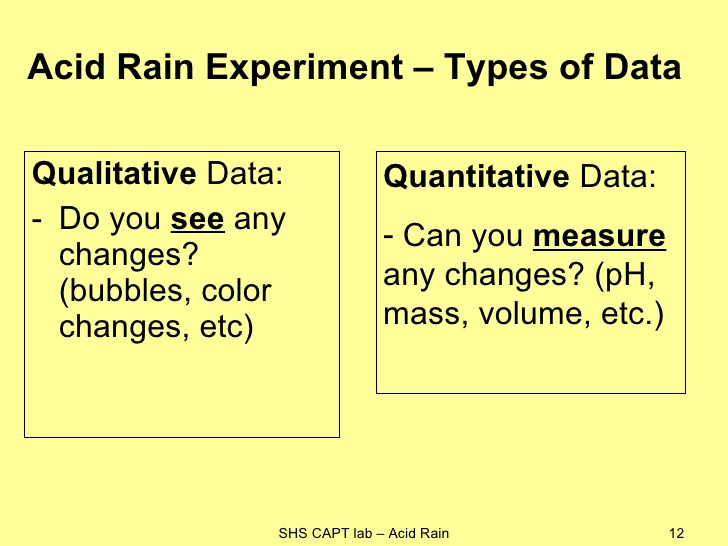 Acid Rain Experiment – Types of Data

Qualitative Data:

- Do you see any changes? (bubbles, color changes, etc)

Quantitative Data:

- Can you measure any changes? (pH, mass, volume, etc.)

SHS CAPT lab – Acid Rain

12